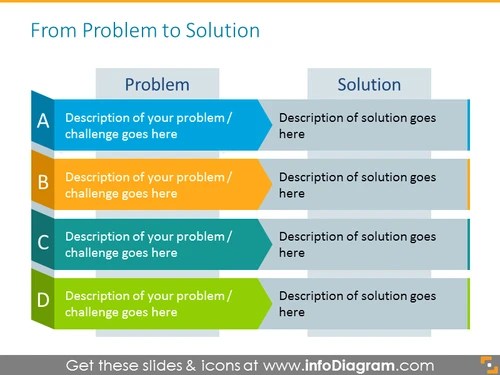 From Problem to Solution

| | Problem | Solution |
|---|---|---|
| A | Description of your problem / challenge goes here | Description of solution goes here |
| B | Description of your problem / challenge goes here | Description of solution goes here |
| C | Description of your problem / challenge goes here | Description of solution goes here |
| D | Description of your problem / challenge goes here | Description of solution goes here |

Get these slides & icons at www.infoDiagram.com